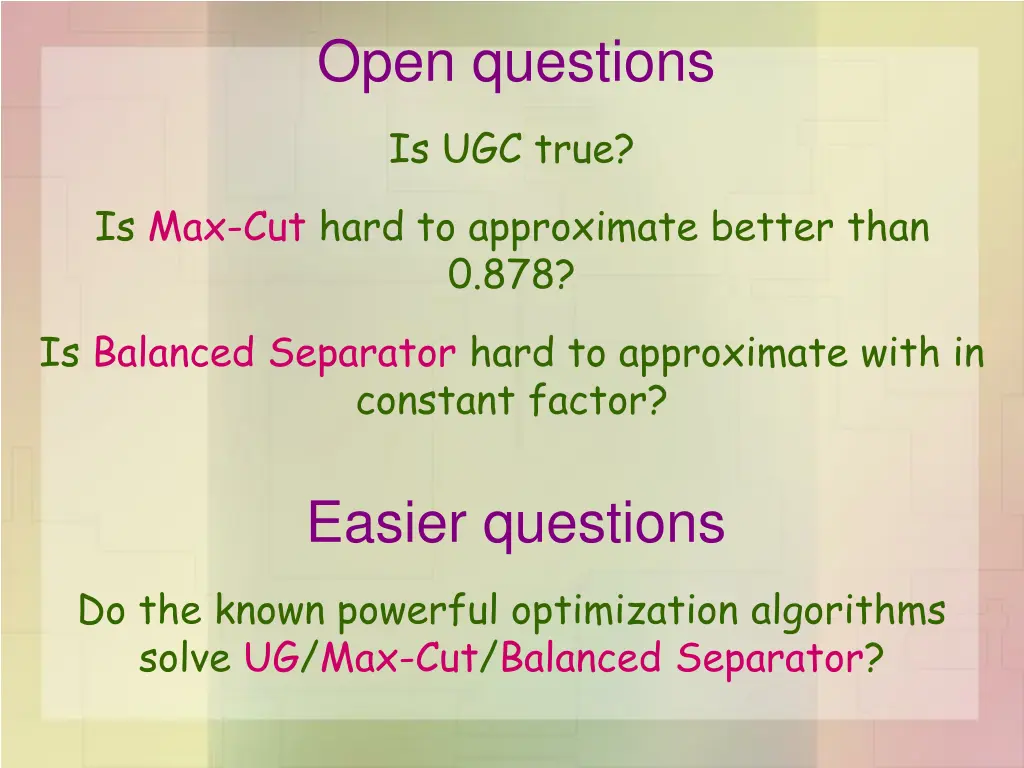 Open questions

Is UGC true?

Is Max-Cut hard to approximate better than 0.878?

Is Balanced Separator hard to approximate with in constant factor?

Easier questions

Do the known powerful optimization algorithms solve UG/Max-Cut/Balanced Separator?